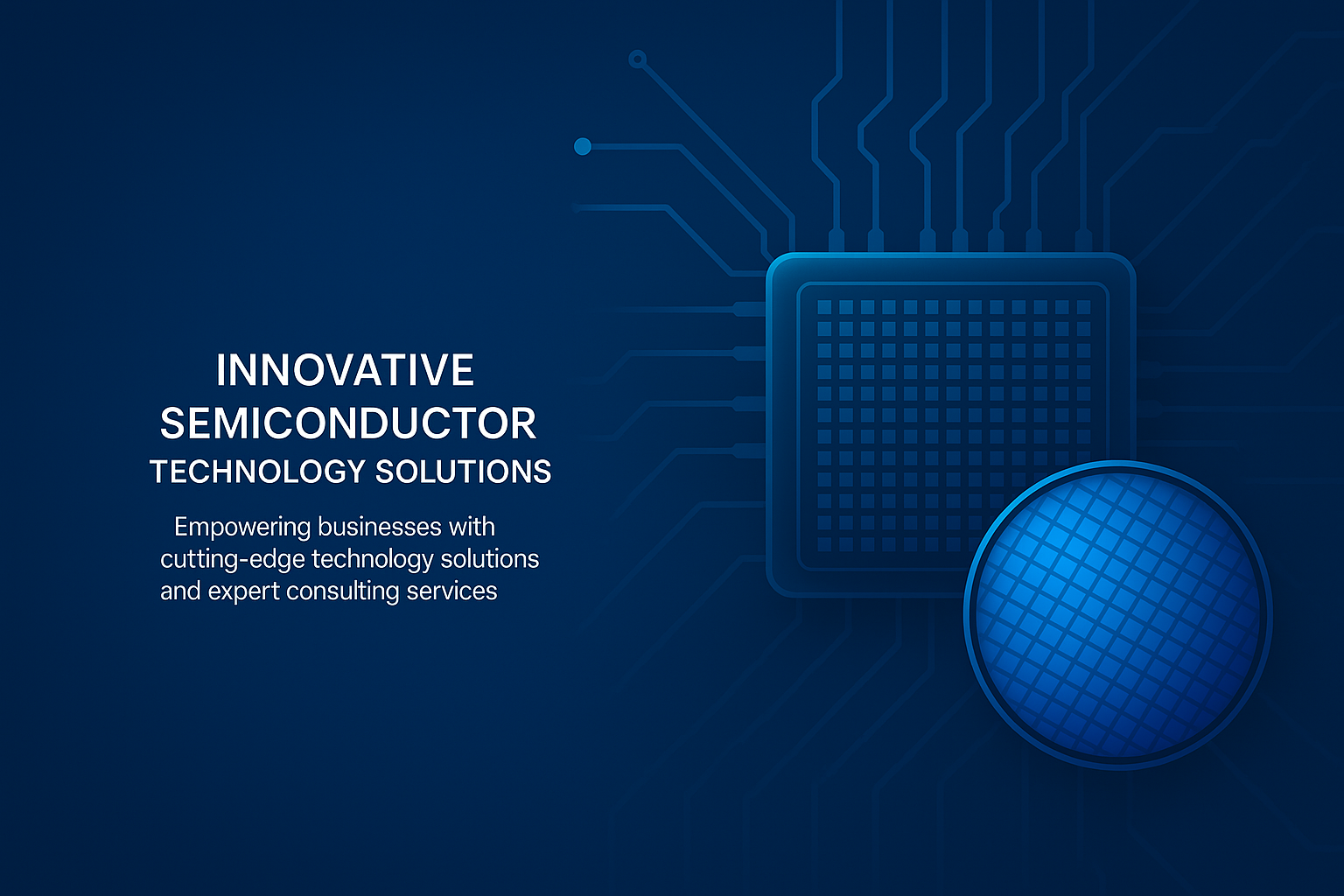 INNOVATIVE SEMICONDUCTOR TECHNOLOGY SOLUTIONS

Empowering businesses with cutting-edge technology solutions and expert consulting services